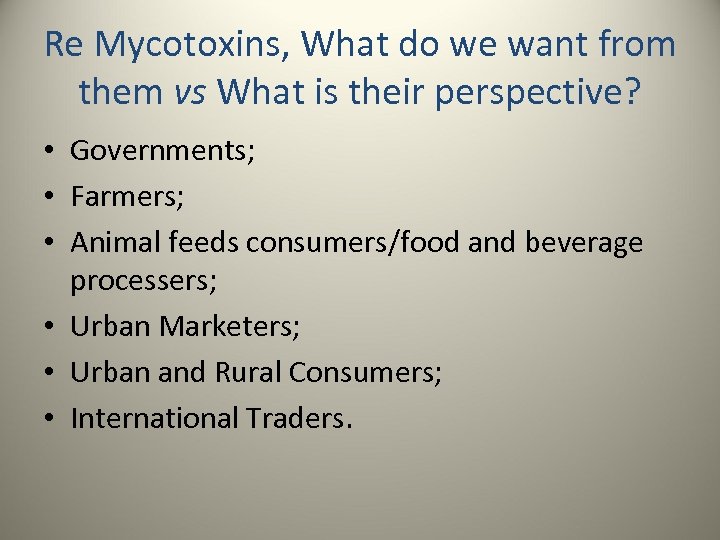 Re Mycotoxins, What do we want from them vs What is their perspective?

• Governments;
• Farmers;
• Animal feeds consumers/food and beverage processers;
• Urban Marketers;
• Urban and Rural Consumers;
• International Traders.